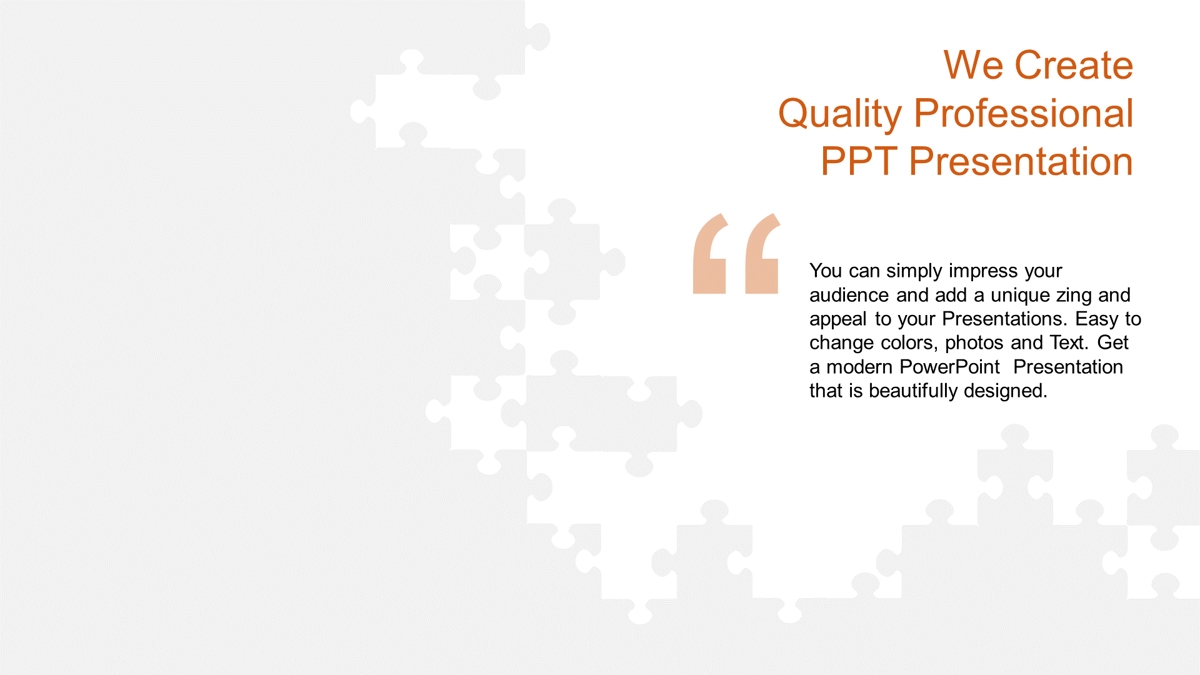 We Create
Quality Professional
PPT Presentation

“

You can simply impress your audience and add a unique zing and appeal to your Presentations. Easy to change colors, photos and Text. Get a modern PowerPoint  Presentation that is beautifully designed.